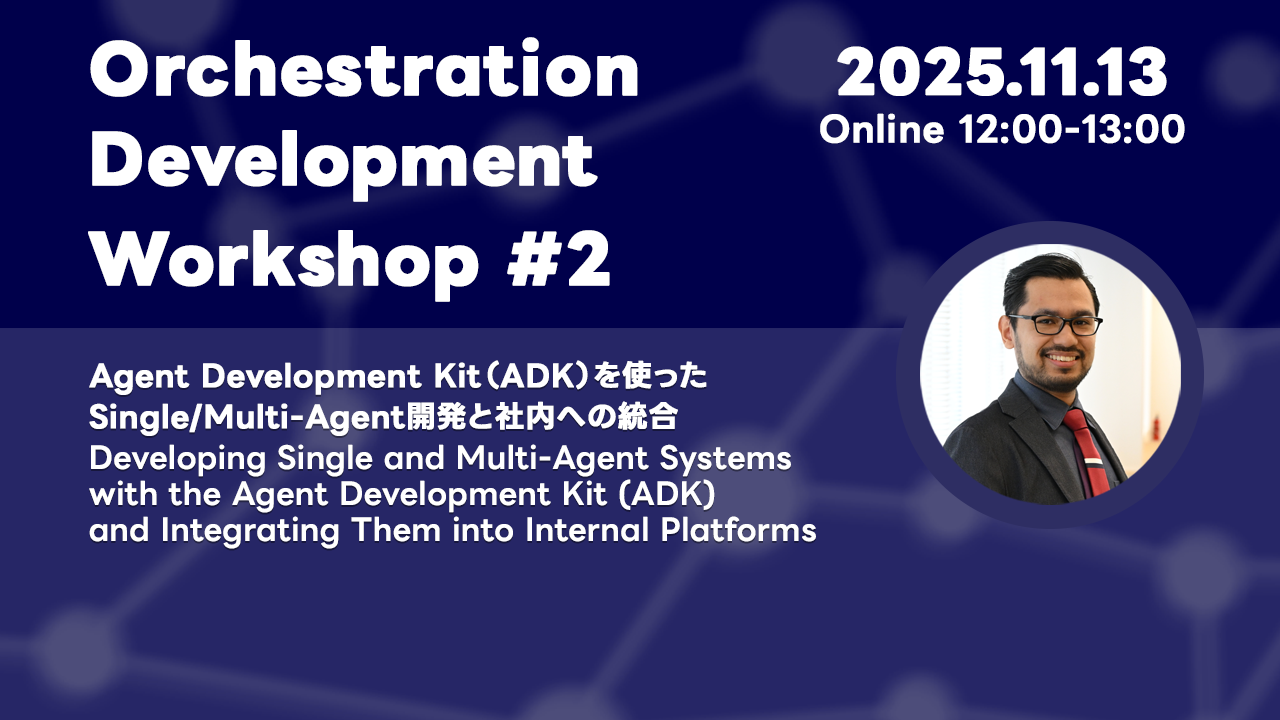 Orchestration Development Workshop #2

2025.11.13
Online 12:00-13:00

Agent Development Kit（ADK）を使った Single/Multi-Agent開発と社内への統合
Developing Single and Multi-Agent Systems with the Agent Development Kit (ADK) and Integrating Them into Internal Platforms